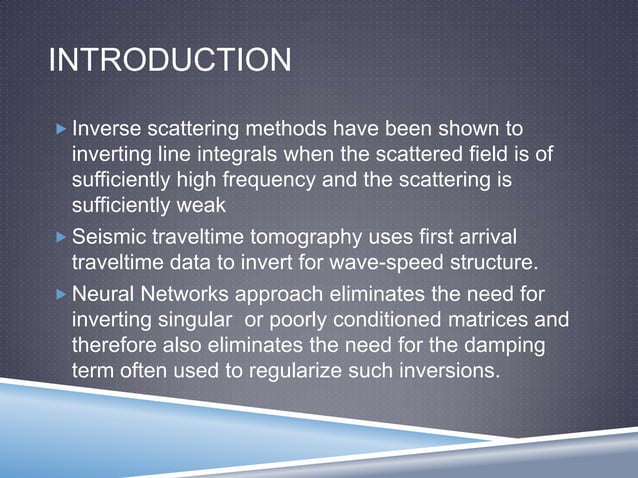 INTRODUCTION

▶ Inverse scattering methods have been shown to inverting line integrals when the scattered field is of sufficiently high frequency and the scattering is sufficiently weak

▶ Seismic traveltime tomography uses first arrival traveltime data to invert for wave-speed structure.

▶ Neural Networks approach eliminates the need for inverting singular or poorly conditioned matrices and therefore also eliminates the need for the damping term often used to regularize such inversions.